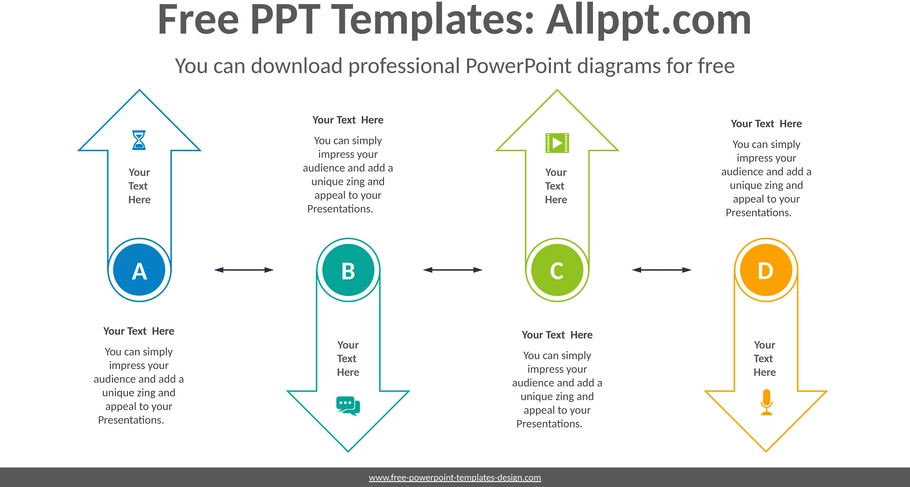 Free PPT Templates: Allppt.com

You can download professional PowerPoint diagrams for free

Your Text Here

A

Your Text Here

You can simply impress your audience and add a unique zing and appeal to your Presentations.

Your Text Here

You can simply impress your audience and add a unique zing and appeal to your Presentations.

B

Your Text Here

Your Text Here

C

Your Text Here

You can simply impress your audience and add a unique zing and appeal to your Presentations.

Your Text Here

You can simply impress your audience and add a unique zing and appeal to your Presentations.

D

Your Text Here

www.free-powerpoint-templates-design.com